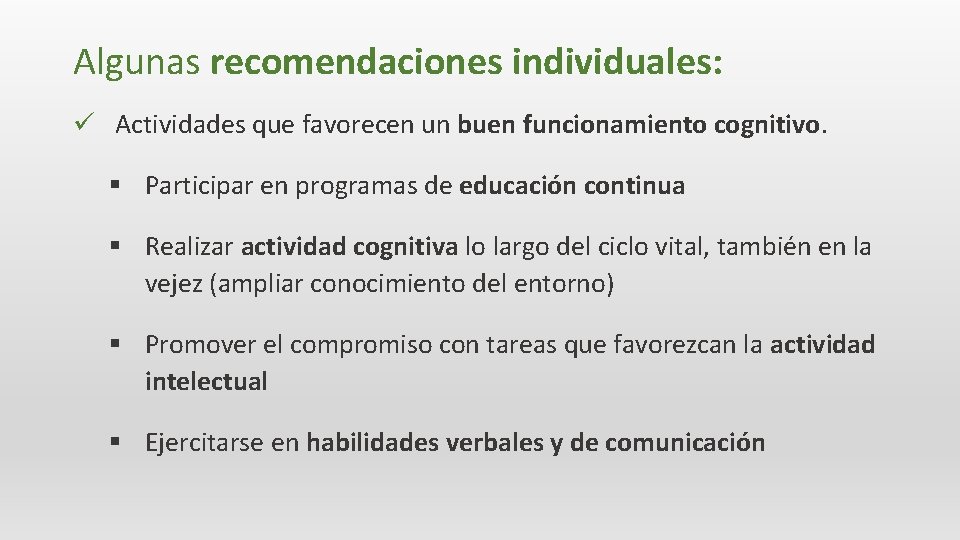 Algunas recomendaciones individuales:

✓ Actividades que favorecen un buen funcionamiento cognitivo.

▪ Participar en programas de educación continua

▪ Realizar actividad cognitiva lo largo del ciclo vital, también en la vejez (ampliar conocimiento del entorno)

▪ Promover el compromiso con tareas que favorezcan la actividad intelectual

▪ Ejercitarse en habilidades verbales y de comunicación